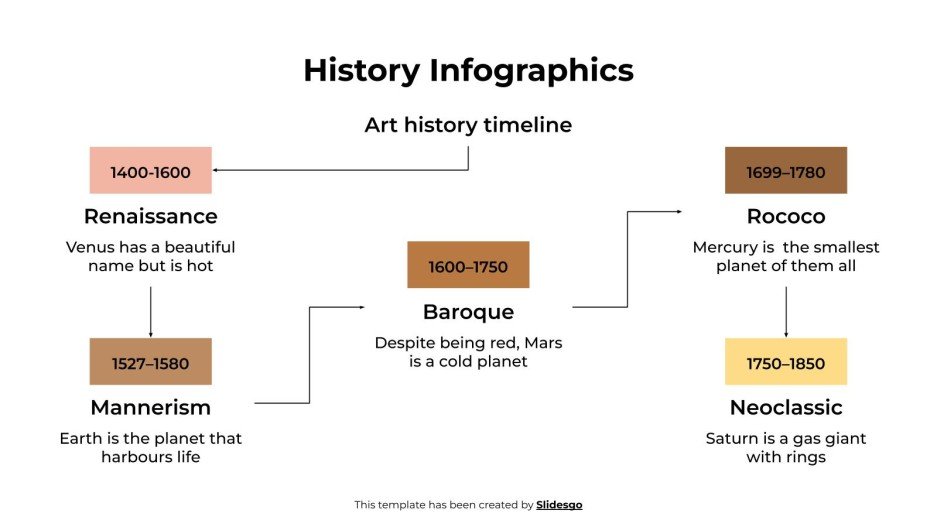 History Infographics

Art history timeline

1400-1600

Renaissance

Venus has a beautiful name but is hot

1527–1580

Mannerism

Earth is the planet that harbours life

1600–1750

Baroque

Despite being red, Mars is a cold planet

1699–1780

Rococo

Mercury is the smallest planet of them all

1750–1850

Neoclassic

Saturn is a gas giant with rings

This template has been created by Slidesgo